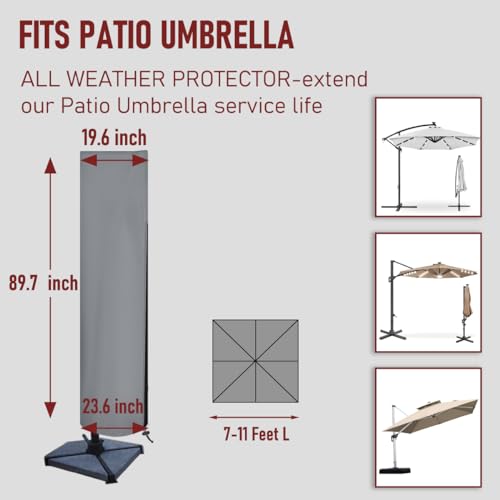 FITS PATIO UMBRELLA

ALL WEATHER PROTECTOR-extend our Patio Umbrella service life

19.6 inch

89.7 inch

23.6 inch

7-11 Feet L